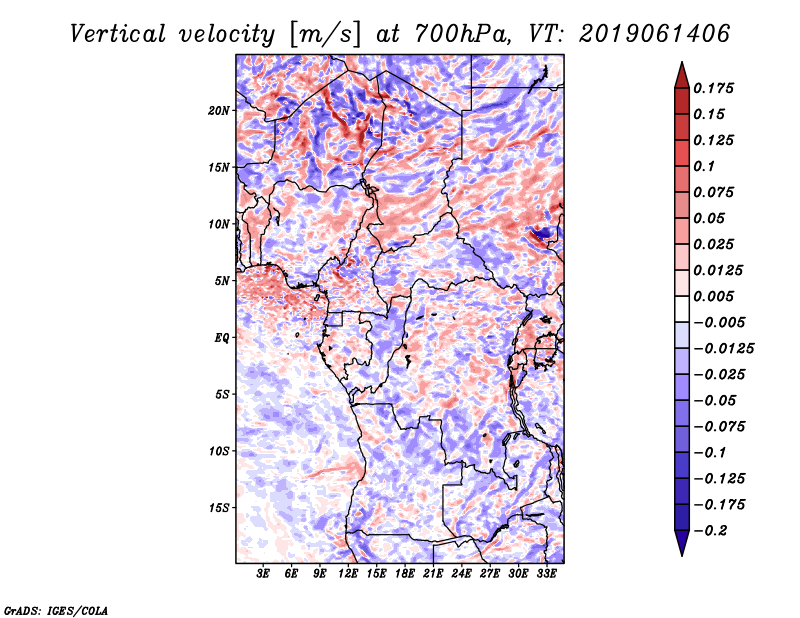 Vertical velocity [m/s] at 700hPa, VT: 2019061406

20N
15N
10N
5N
EQ
5S
10S
15S

3E 6E 9E 12E 15E 18E 21E 24E 27E 30E 33E

0.175
0.15
0.125
0.1
0.075
0.05
0.025
0.0125
0.005
−0.005
−0.0125
−0.025
−0.05
−0.075
−0.1
−0.125
−0.175
−0.2

GrADS: IGES/COLA